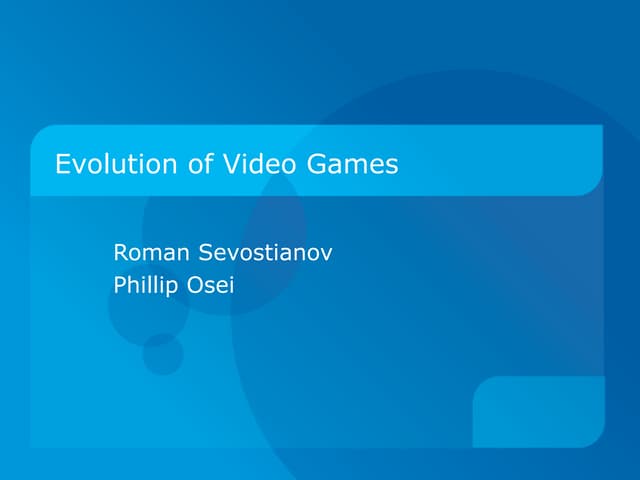 Evolution of Video Games

Roman Sevostianov
Phillip Osei